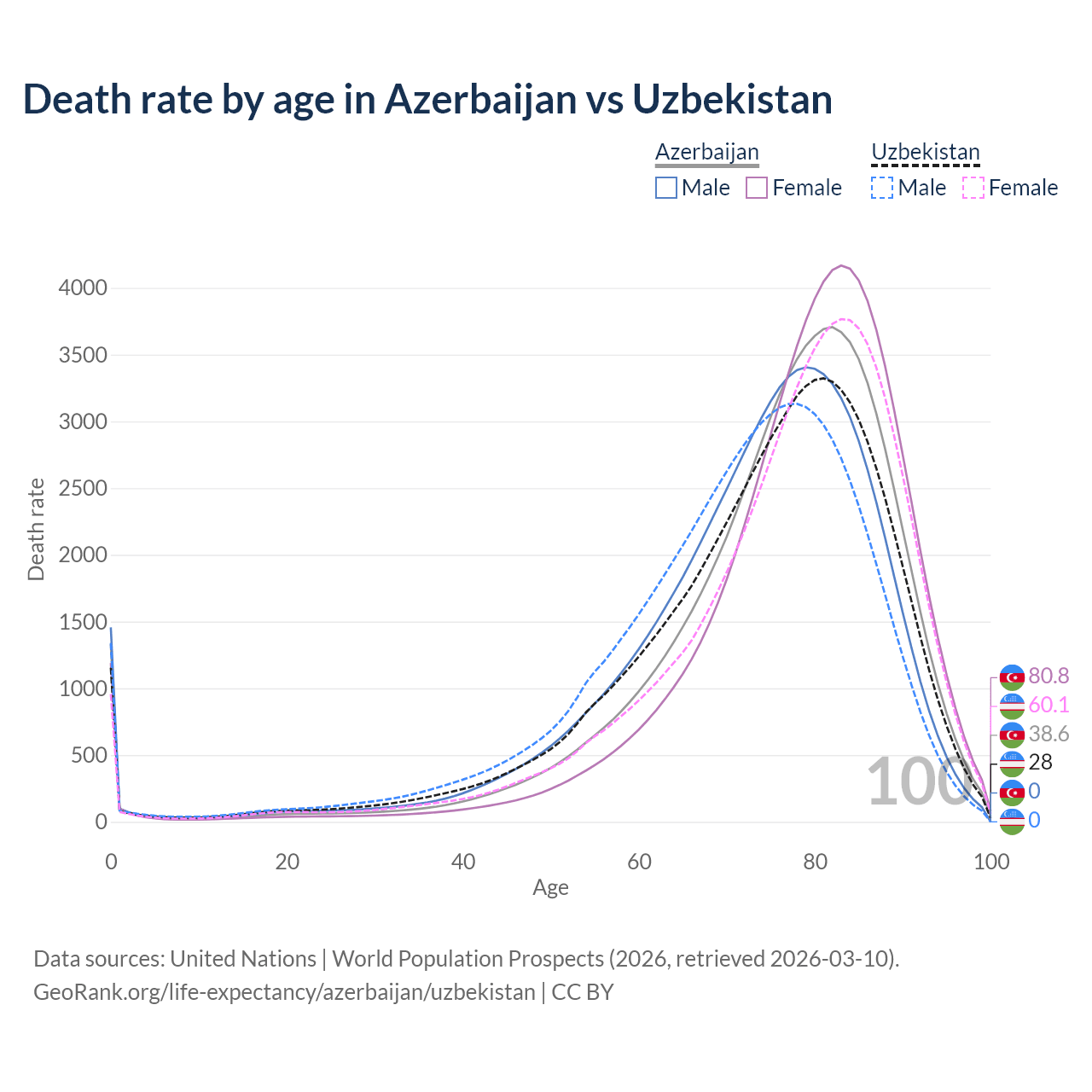 Death rate by age in Azerbaijan vs Uzbekistan

Azerbaijan
Male Female

Uzbekistan
Male Female

Death rate

4000
3500
3000
2500
2000
1500
1000
500
0

0 20 40 60 80 100

Age

100

80.8
60.1
38.6
28
0
0

Data sources: United Nations | World Population Prospects (2026, retrieved 2026-03-10).
GeoRank.org/life-expectancy/azerbaijan/uzbekistan | CC BY